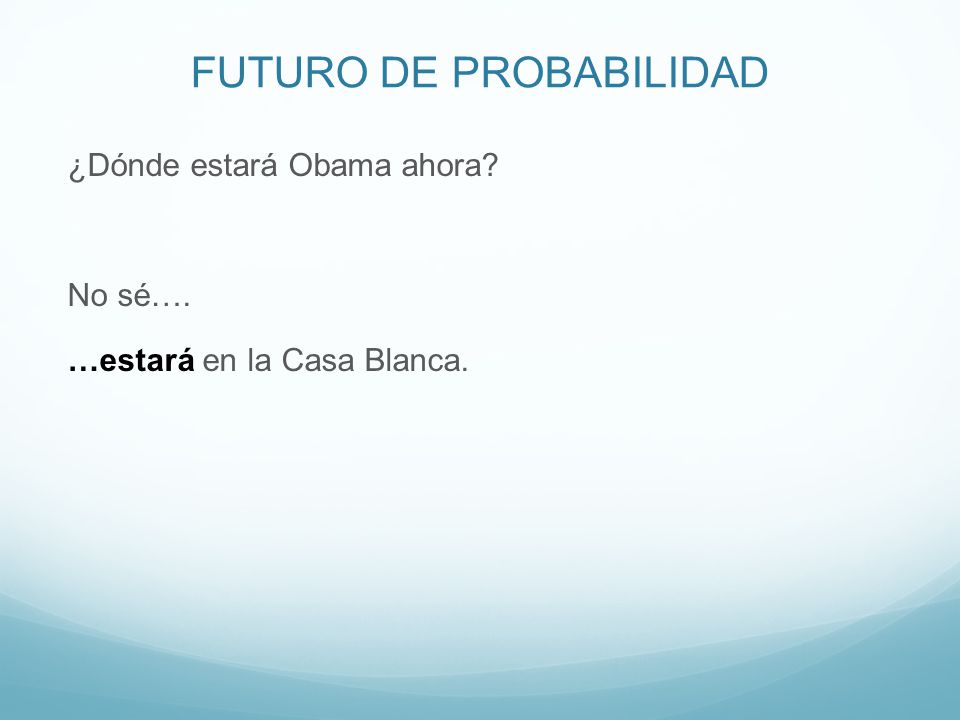 FUTURO DE PROBABILIDAD

¿Dónde estará Obama ahora?

No sé….

…estará en la Casa Blanca.